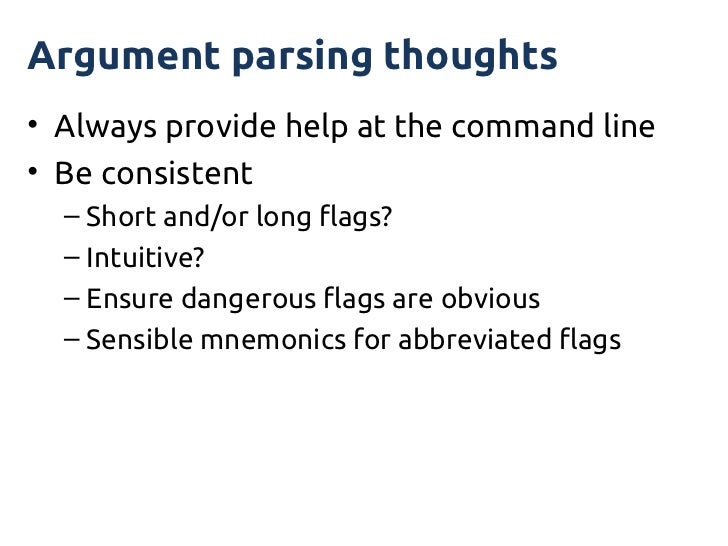 Argument parsing thoughts

• Always provide help at the command line
• Be consistent
– Short and/or long flags?
– Intuitive?
– Ensure dangerous flags are obvious
– Sensible mnemonics for abbreviated flags